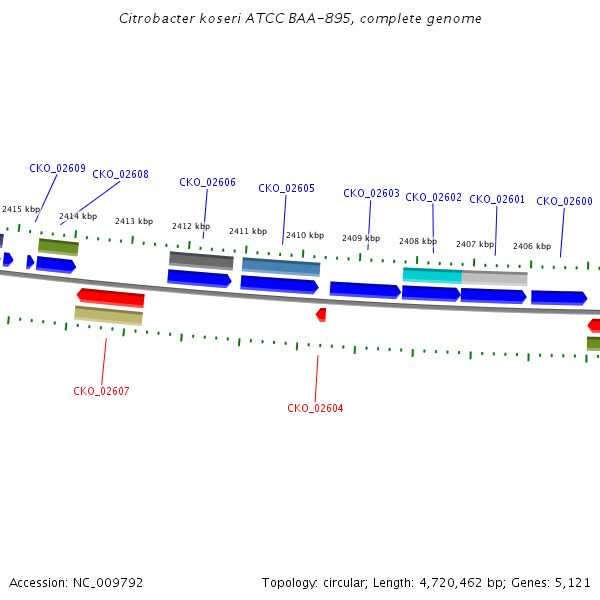 Citrobacter koseri ATCC BAA-895, complete genome

CKO_02609 CKO_02608 CKO_02606 CKO_02605 CKO_02603 CKO_02602 CKO_02601 CKO_02600

2415 kbp 2414 kbp 2413 kbp 2412 kbp 2411 kbp 2410 kbp 2409 kbp 2408 kbp 2407 kbp 2406 kbp

CKO_02607

CKO_02604

Accession: NC_009792

Topology: circular; Length: 4,720,462 bp; Genes: 5,121